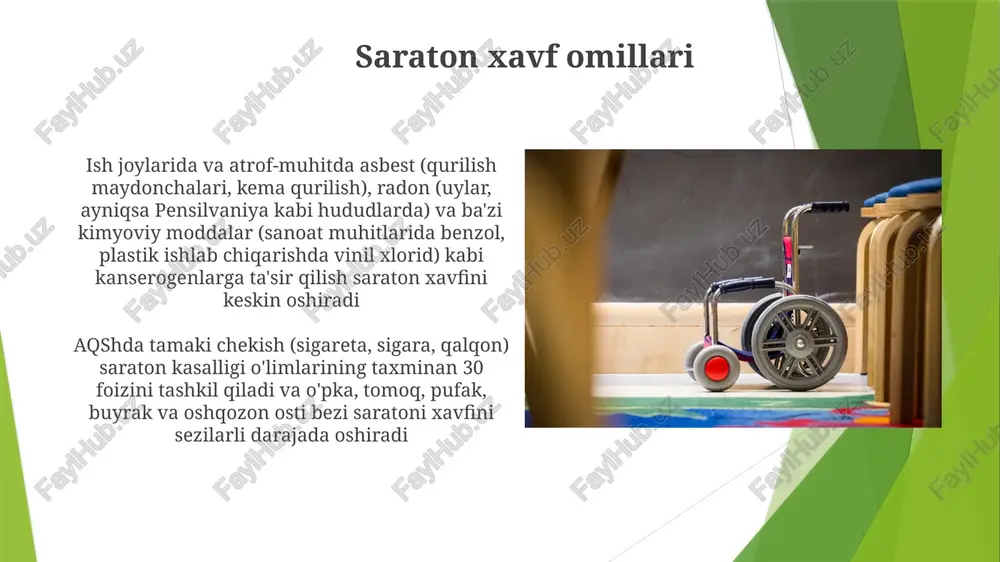 Saraton xavf omillari

Ish joylarida va atrof-muhitda asbest (qurilish maydonchalari, kema qurilish), radon (uylar, ayniqsa Pensilvaniya kabi hududlarda) va ba'zi kimyoviy moddalar (sanoat muhitlarida benzol, plastik ishlab chiqarishda vinil xlorid) kabi kanserogenlarga ta'sir qilish saraton xavfini keskin oshiradi

AQShda tamaki chekish (sigareta, sigara, qalqon) saraton kasalligi o'limlarining taxminan 30 foizini tashkil qiladi va o'pka, tomoq, pufak, buyrak va oshqozon osti bezi saratoni xavfini sezilarli darajada oshiradi

FaylHub.uz